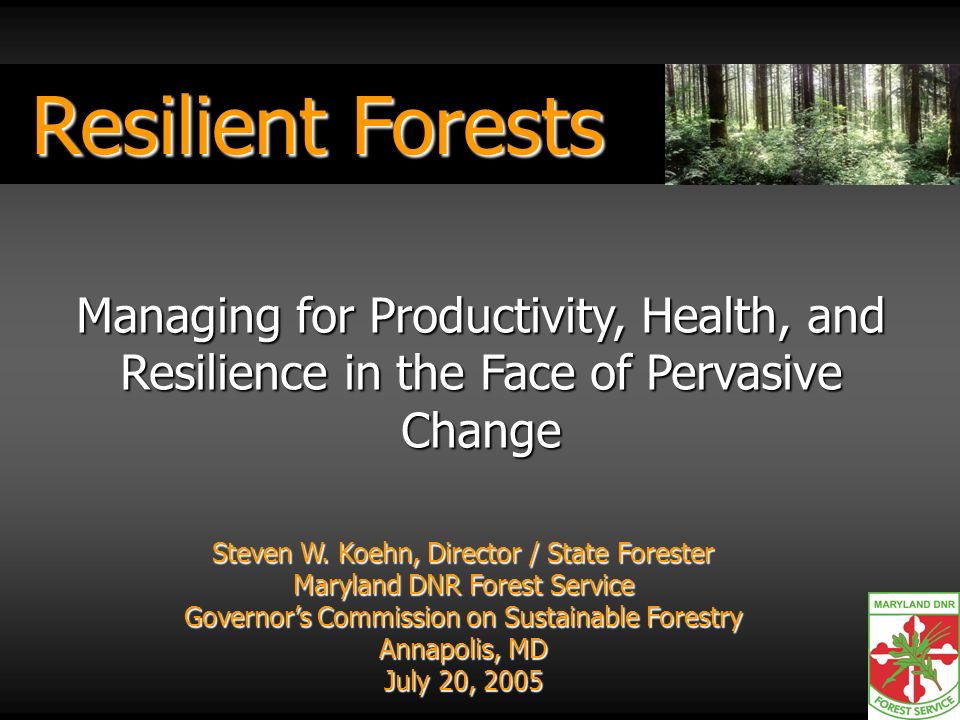 Resilient Forests

Managing for Productivity, Health, and Resilience in the Face of Pervasive Change

Steven W. Koehn, Director / State Forester
Maryland DNR Forest Service
Governor's Commission on Sustainable Forestry
Annapolis, MD
July 20, 2005

MARYLAND DNR
FOREST SERVICE